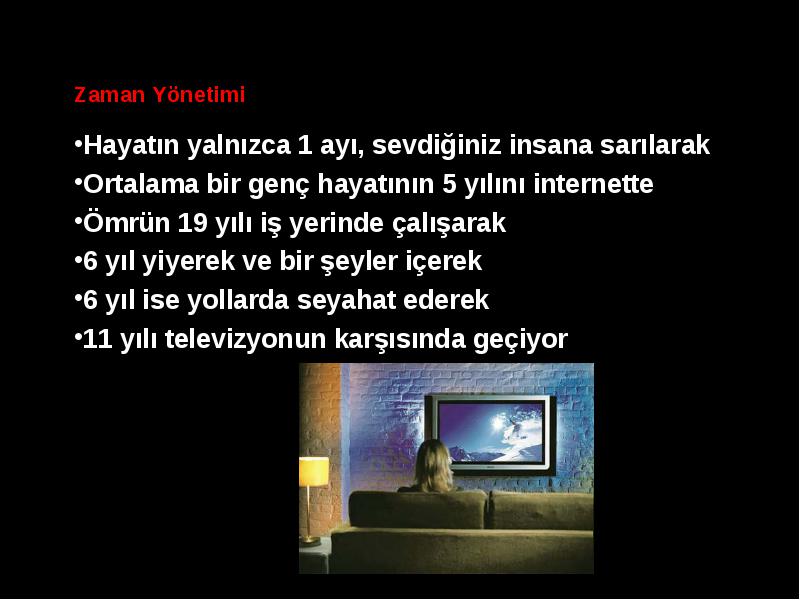 Zaman Yönetimi

•Hayatın yalnızca 1 ayı, sevdiğiniz insana sarılarak
•Ortalama bir genç hayatının 5 yılını internette
•Ömrün 19 yılı iş yerinde çalışarak
•6 yıl yiyerek ve bir şeyler içerek
•6 yıl ise yollarda seyahat ederek
•11 yılı televizyonun karşısında geçiyor